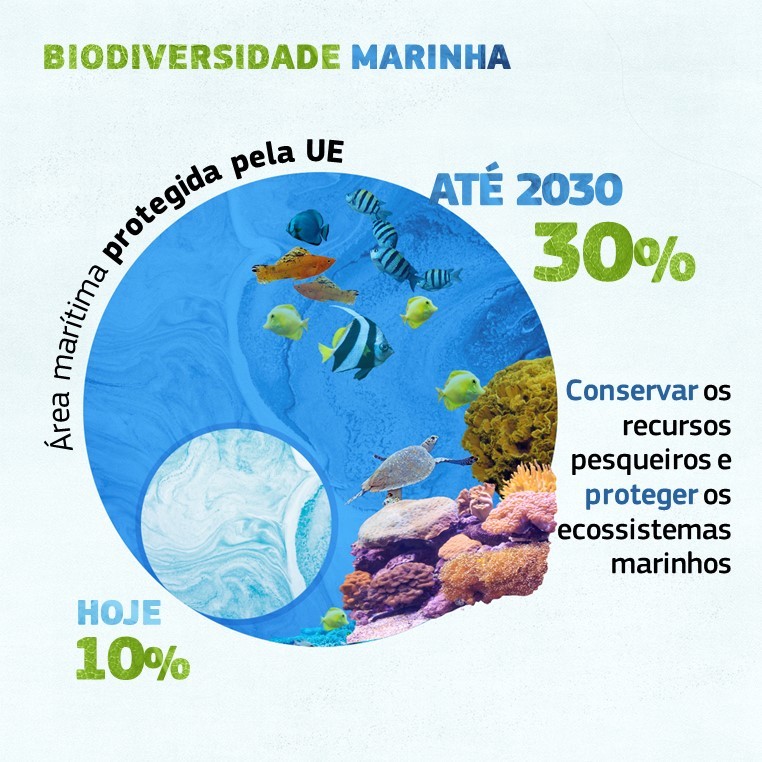 BIODIVERSIDADE MARINHA

Área marítima protegida pela UE

ATÉ 2030
30%

Conservar os recursos pesqueiros e proteger os ecossistemas marinhos

HOJE
10%